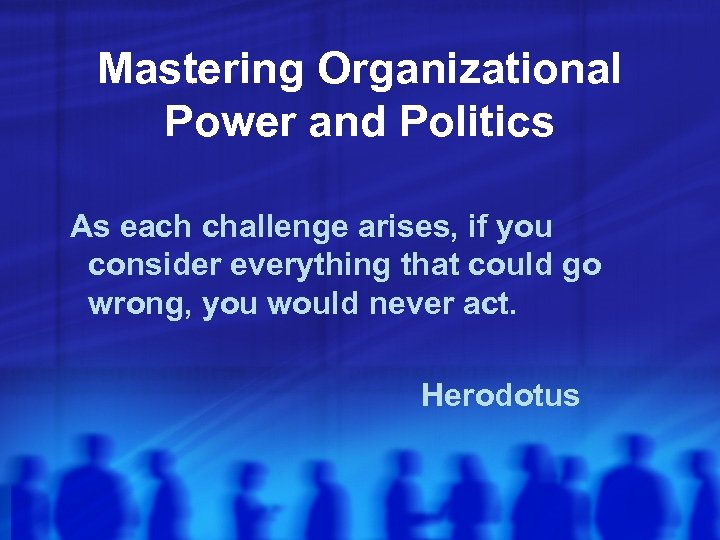 Mastering Organizational Power and Politics

As each challenge arises, if you consider everything that could go wrong, you would never act.

Herodotus